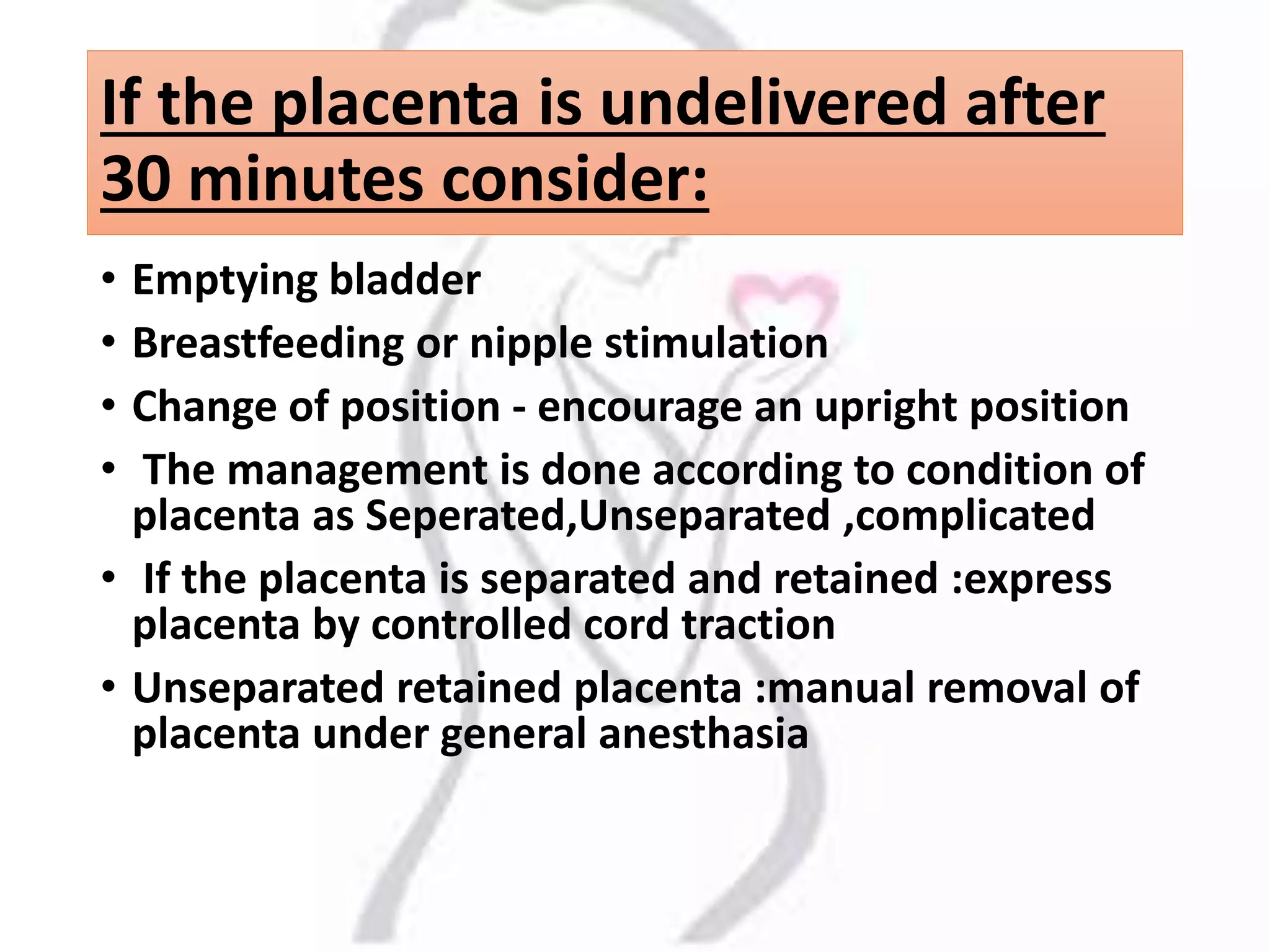 If the placenta is undelivered after 30 minutes consider:

• Emptying bladder
• Breastfeeding or nipple stimulation
• Change of position - encourage an upright position
• The management is done according to condition of placenta as Seperated,Unseparated ,complicated
• If the placenta is separated and retained :express placenta by controlled cord traction
• Unseparated retained placenta :manual removal of placenta under general anesthasia